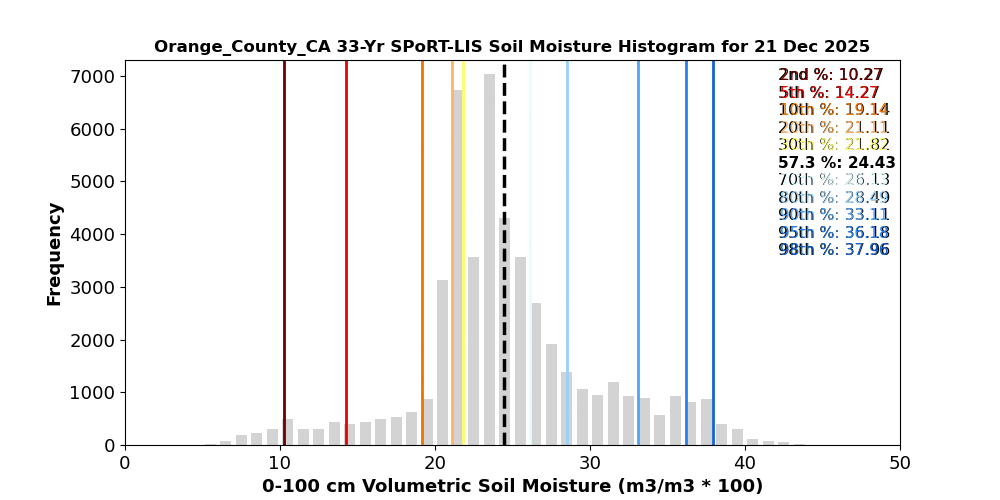 Orange_County_CA 33-Yr SPoRT-LIS Soil Moisture Histogram for 21 Dec 2025

2nd %: 10.27
5th %: 14.27
10th %: 19.14
20th %: 21.11
30th %: 21.82
57.3 %: 24.43
70th %: 26.13
80th %: 28.49
90th %: 33.11
95th %: 36.18
98th %: 37.96

Frequency

7000
6000
5000
4000
3000
2000
1000
0

0
10
20
30
40
50

0-100 cm Volumetric Soil Moisture (m3/m3 * 100)